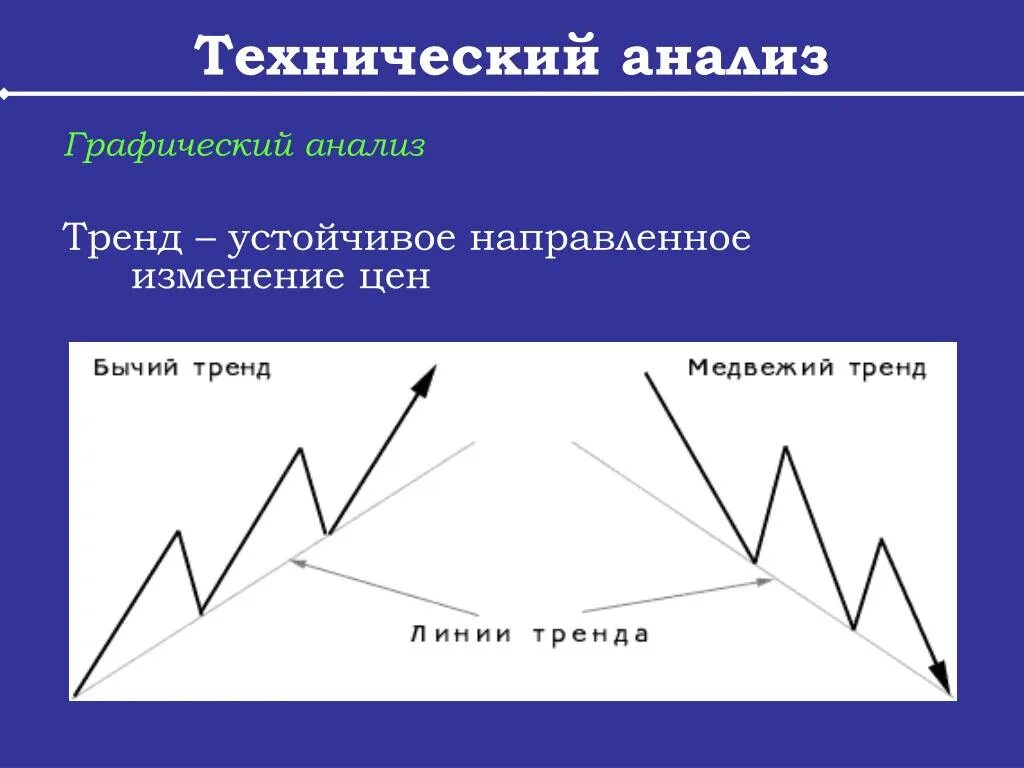 Технический анализ

Графический анализ

Тренд – устойчивое направленное изменение цен

Бычий тренд

Медвежий тренд

Линии тренда